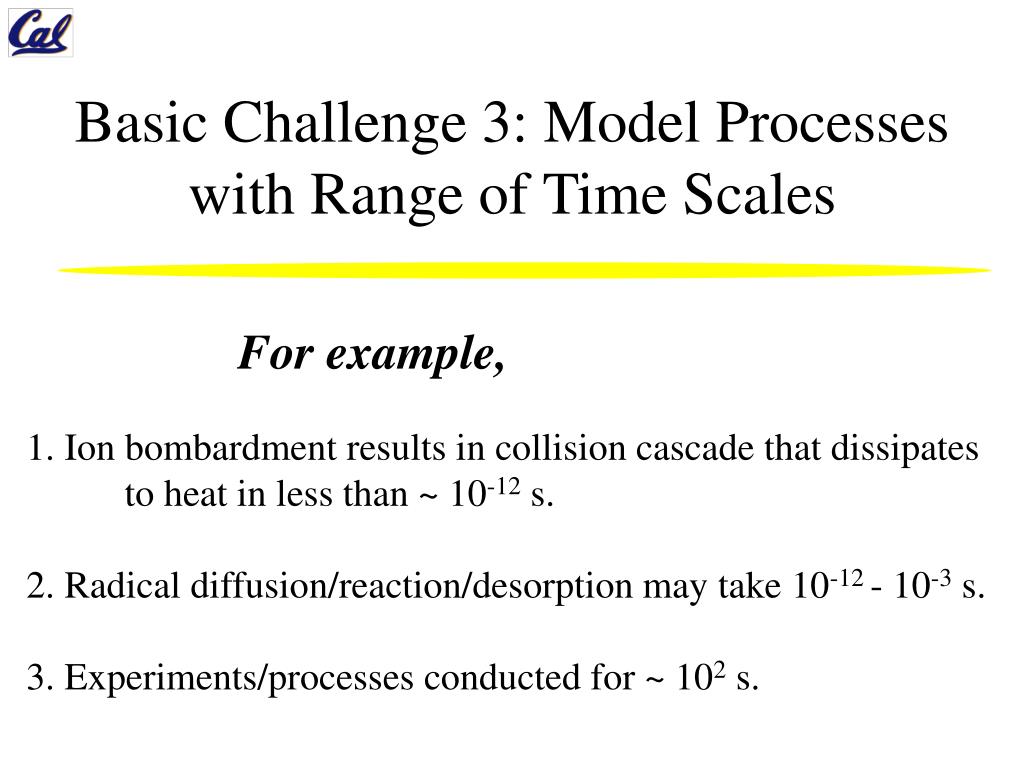 Cal

Basic Challenge 3: Model Processes with Range of Time Scales

For example,

1. Ion bombardment results in collision cascade that dissipates to heat in less than ~ $10^{-12}$ s.

2. Radical diffusion/reaction/desorption may take $10^{-12}$ - $10^{-3}$ s.

3. Experiments/processes conducted for ~ $10^{2}$ s.